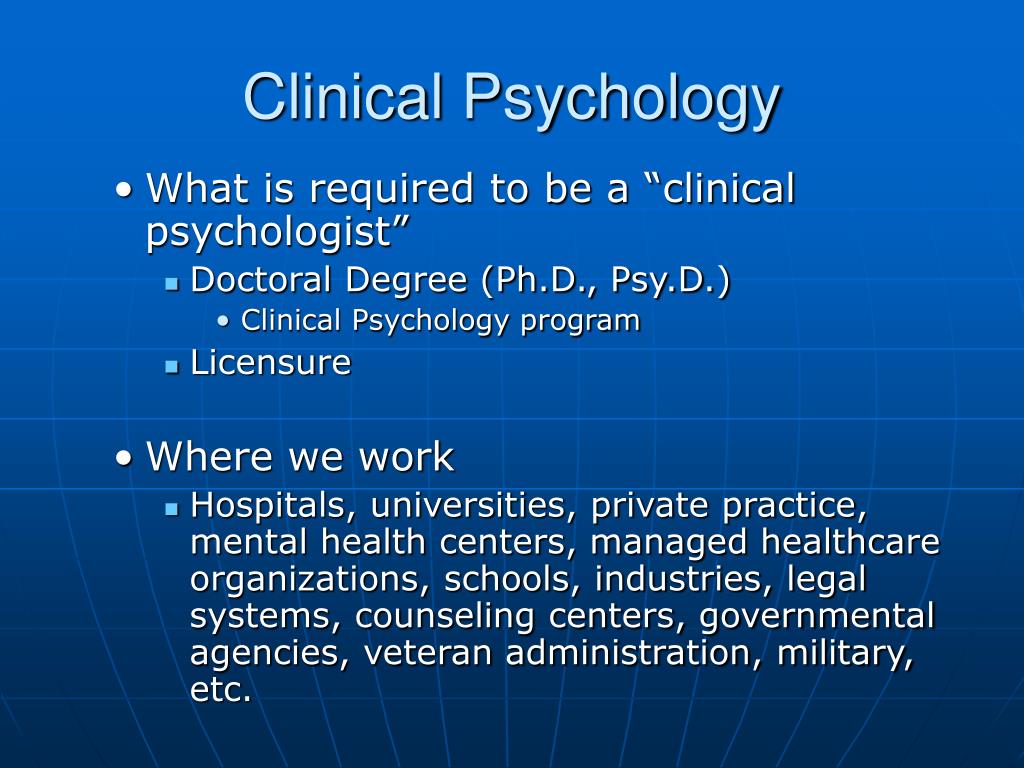 Clinical Psychology

• What is required to be a “clinical psychologist”
  ▪ Doctoral Degree (Ph.D., Psy.D.)
    • Clinical Psychology program
  ▪ Licensure

• Where we work
  ▪ Hospitals, universities, private practice, mental health centers, managed healthcare organizations, schools, industries, legal systems, counseling centers, governmental agencies, veteran administration, military, etc.